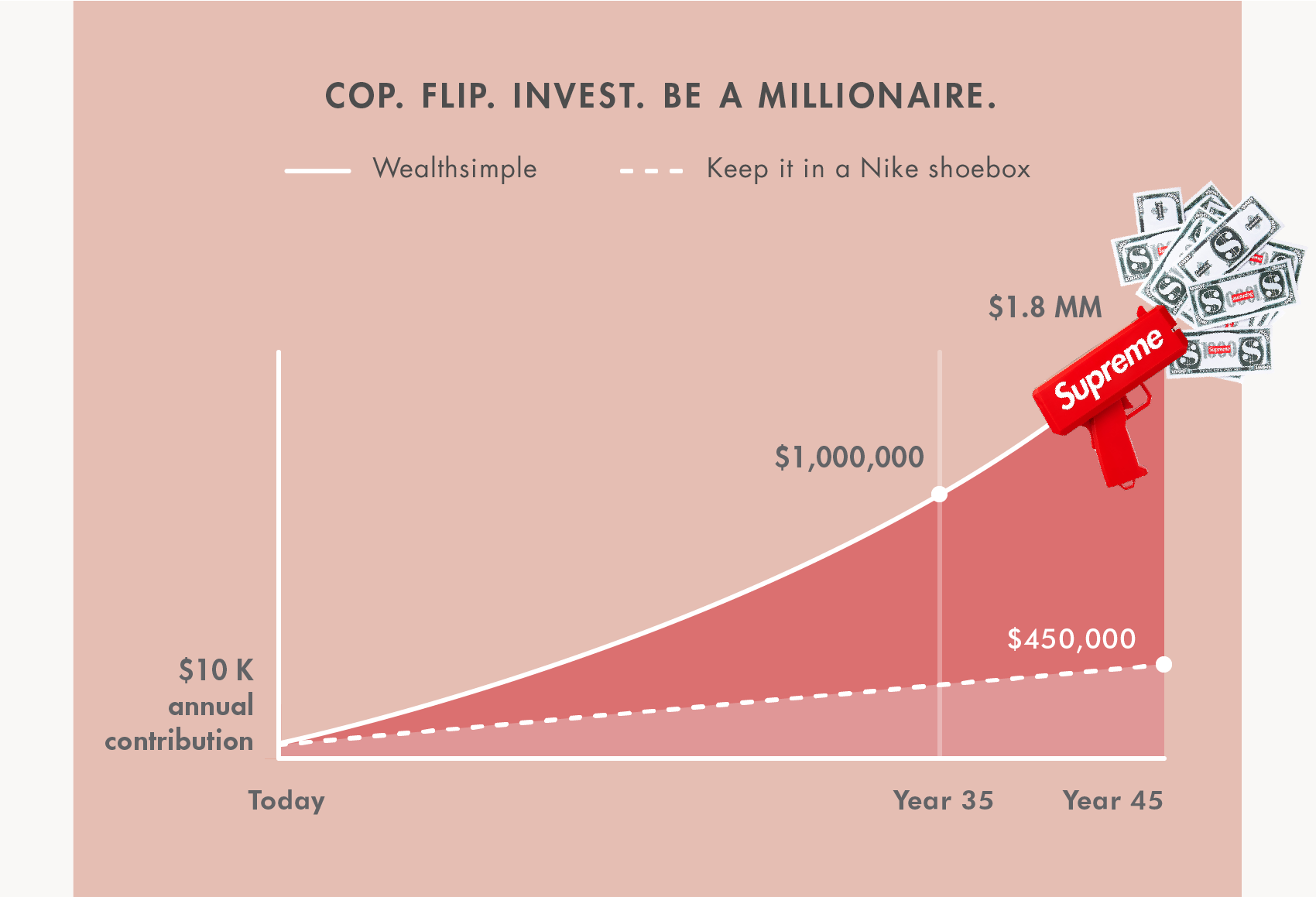 COP. FLIP. INVEST. BE A MILLIONAIRE.

Wealthsimple

Keep it in a Nike shoebox

$1.8 MM

Supreme

$1,000,000

$450,000

$10 K annual contribution

Today

Year 35

Year 45